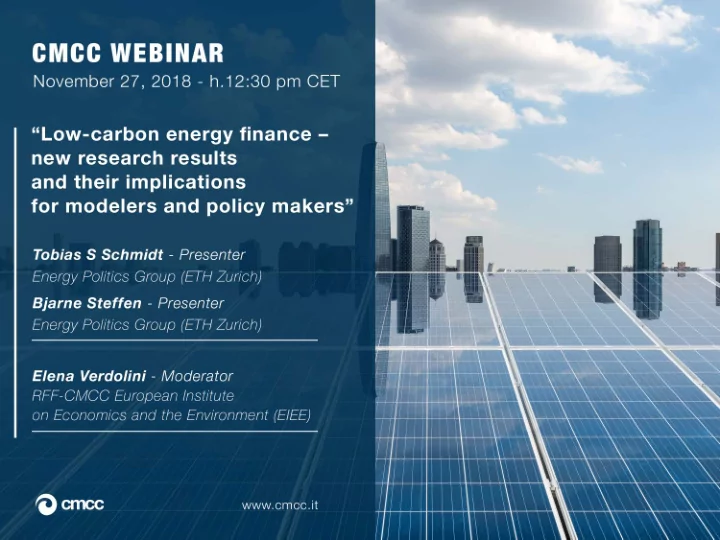 CMCC WEBINAR
November 27, 2018 - h.12:30 pm CET

“Low-carbon energy finance – new research results and their implications for modelers and policy makers”

Tobias S Schmidt - Presenter
Energy Politics Group (ETH Zurich)

Bjarne Steffen - Presenter
Energy Politics Group (ETH Zurich)

Elena Verdolini - Moderator
RFF-CMCC European Institute on Economics and the Environment (EIEE)

cmcc

www.cmcc.it